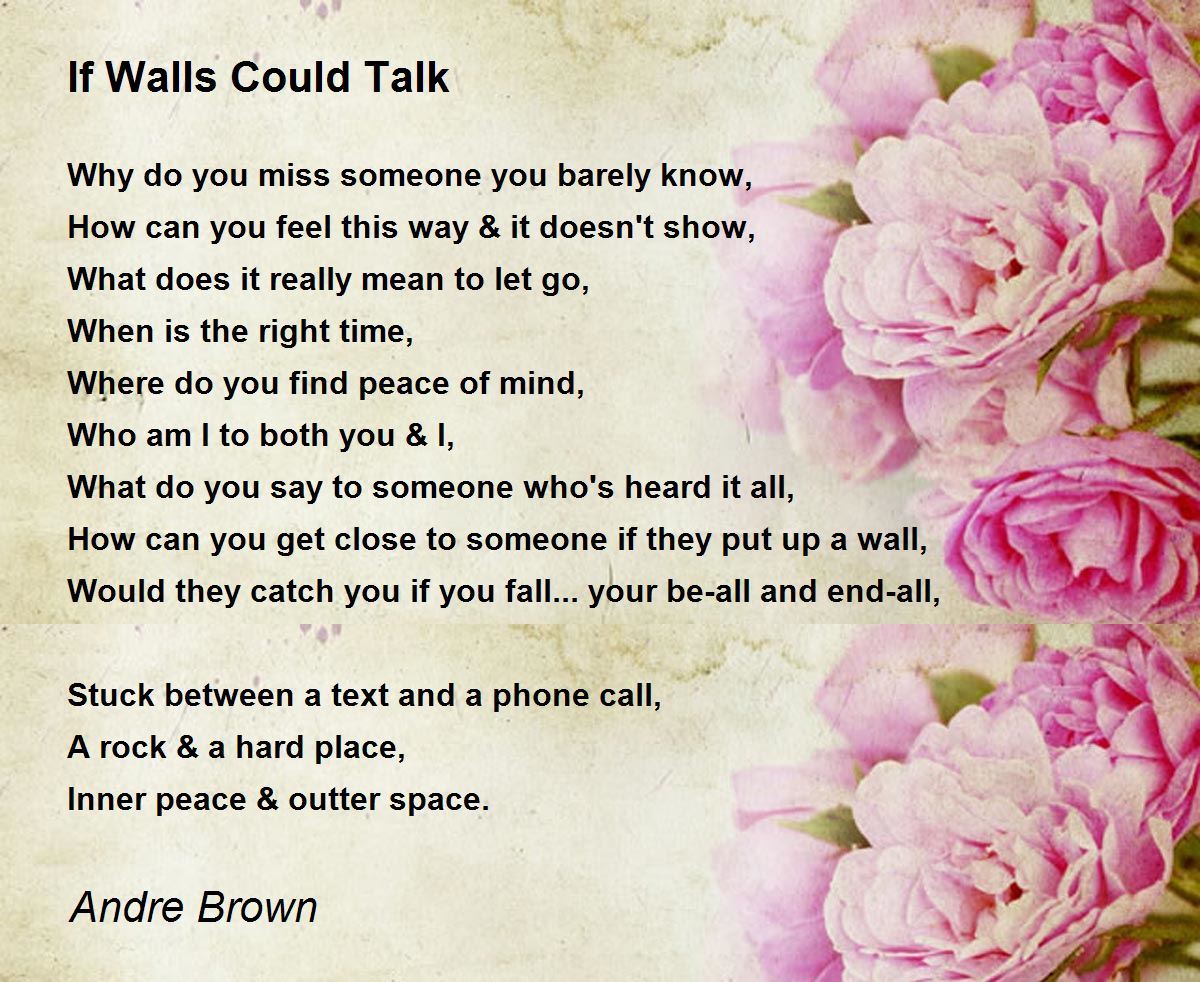 If Walls Could Talk

Why do you miss someone you barely know,
How can you feel this way & it doesn't show,
What does it really mean to let go,
When is the right time,
Where do you find peace of mind,
Who am I to both you & I,
What do you say to someone who's heard it all,
How can you get close to someone if they put up a wall,
Would they catch you if you fall... your be-all and end-all,

Stuck between a text and a phone call,
A rock & a hard place,
Inner peace & outter space.

Andre Brown